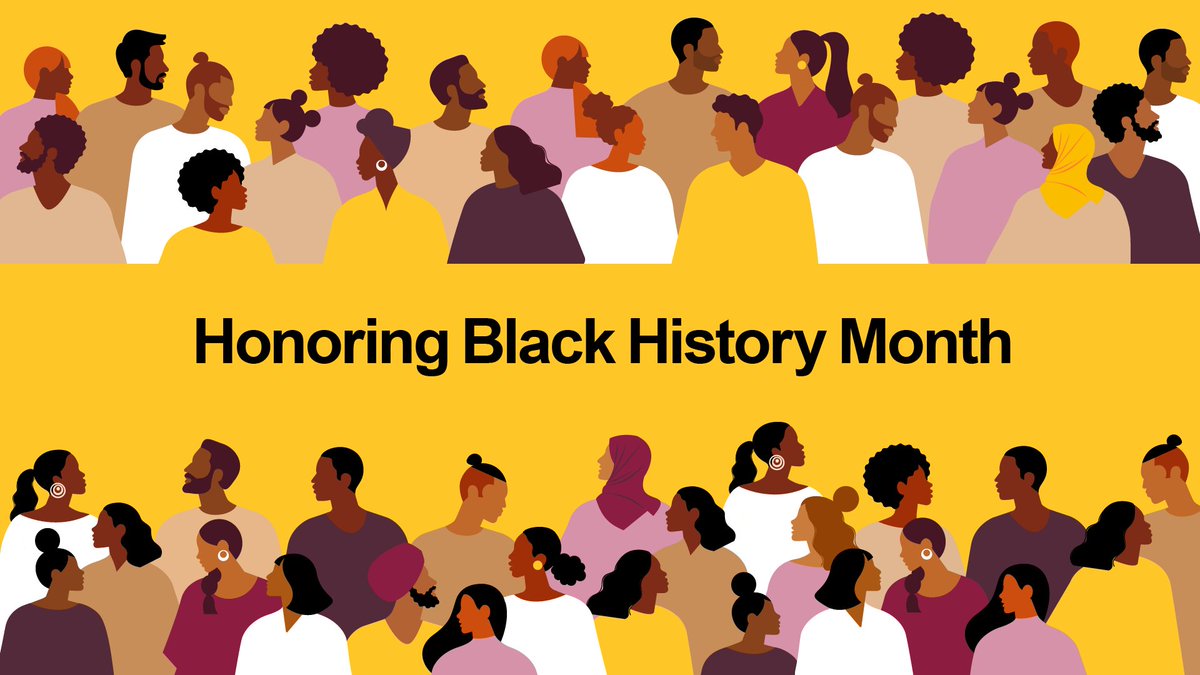 Honoring Black History Month